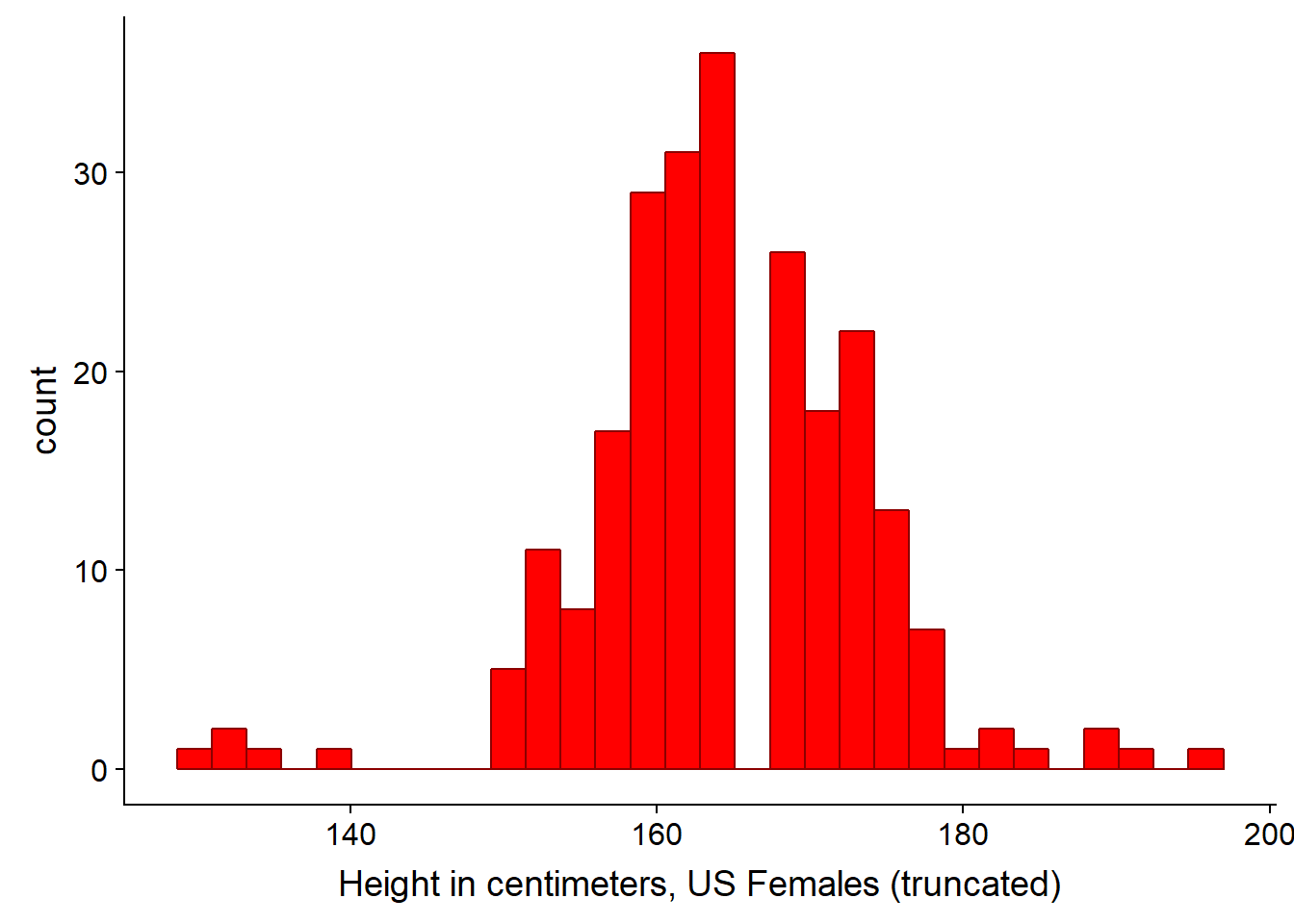 count

30

20

10

0

140

160

180

200

Height in centimeters, US Females (truncated)